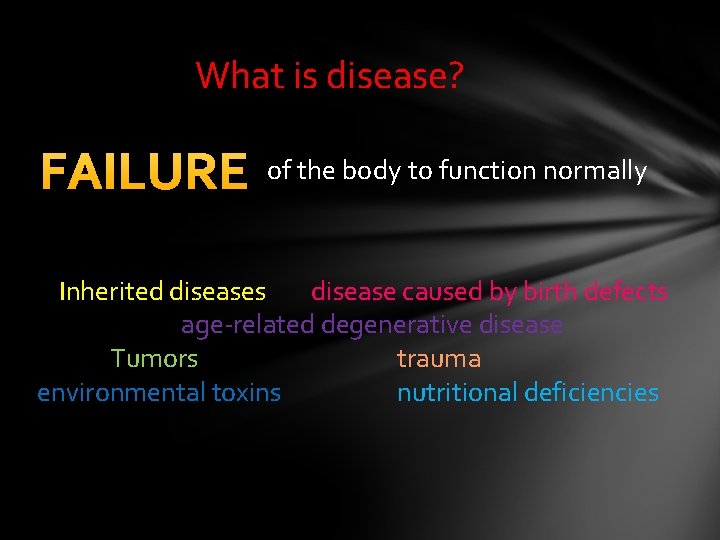 What is disease?

FAILURE of the body to function normally

Inherited diseases disease caused by birth defects
age-related degenerative disease
Tumors trauma
environmental toxins nutritional deficiencies